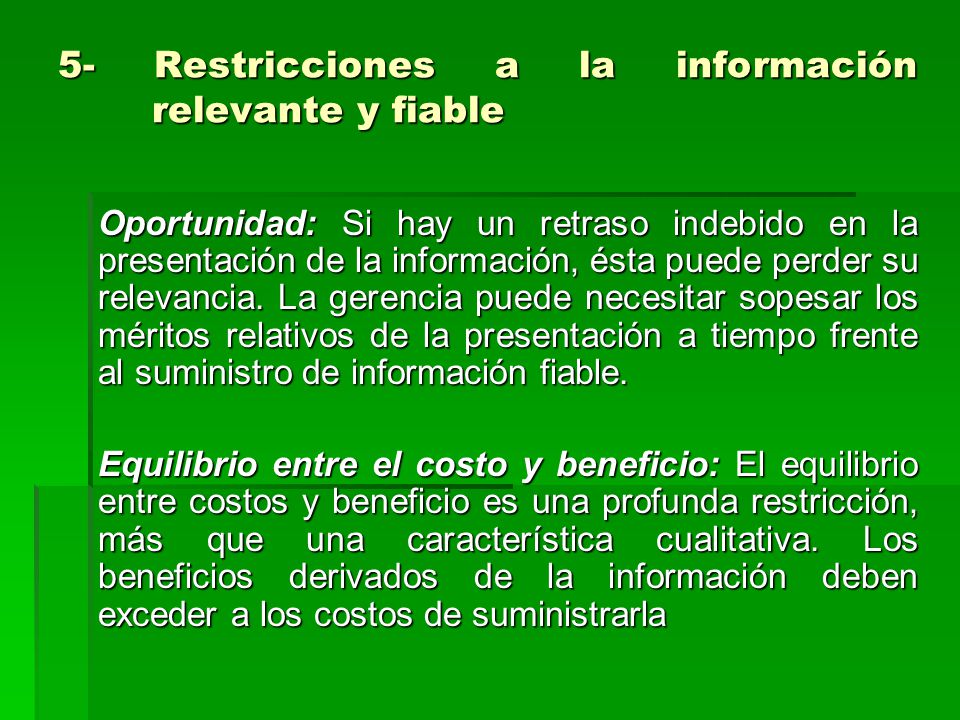 5- Restricciones a la información relevante y fiable

Oportunidad: Si hay un retraso indebido en la presentación de la información, ésta puede perder su relevancia. La gerencia puede necesitar sopesar los méritos relativos de la presentación a tiempo frente al suministro de información fiable.

Equilibrio entre el costo y beneficio: El equilibrio entre costos y beneficio es una profunda restricción, más que una característica cualitativa. Los beneficios derivados de la información deben exceder a los costos de suministrarla